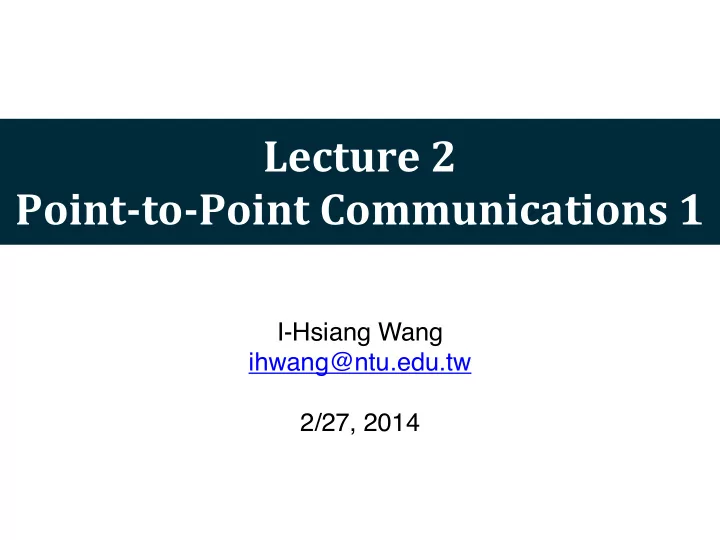 Lecture 2
Point-to-Point Communications 1

I-Hsiang Wang
ihwang@ntu.edu.tw

2/27, 2014